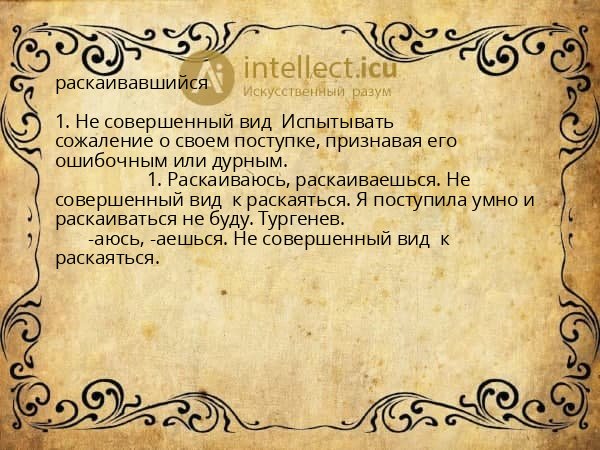 intellect.icu
Искусственный разум

раскаивавшийся

1. Не совершенный вид Испытывать сожаление о своем поступке, признавая его ошибочным или дурным.
1. Раскаиваюсь, раскаиваешься. Не совершенный вид к раскаяться. Я поступила умно и раскаиваться не буду. Тургенев.
-аюсь, -аешься. Не совершенный вид к раскаяться.